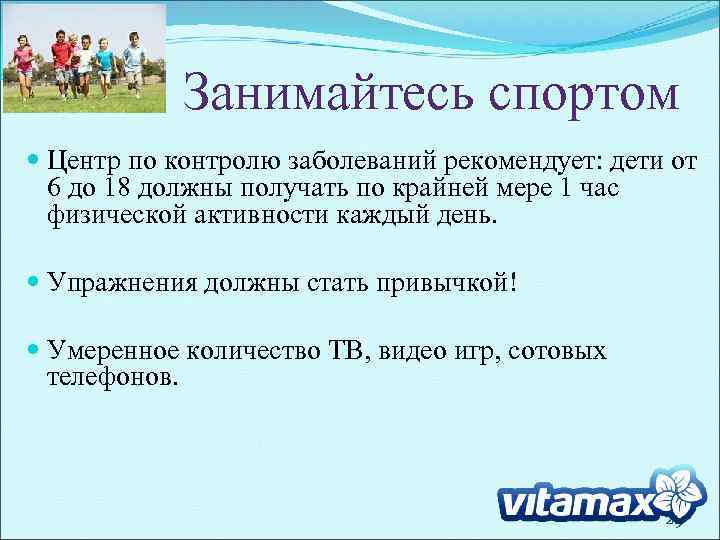 Занимайтесь спортом

Центр по контролю заболеваний рекомендует: дети от 6 до 18 должны получать по крайней мере 1 час физической активности каждый день.

Упражнения должны стать привычкой!

Умеренное количество ТВ, видео игр, сотовых телефонов.

vitamax